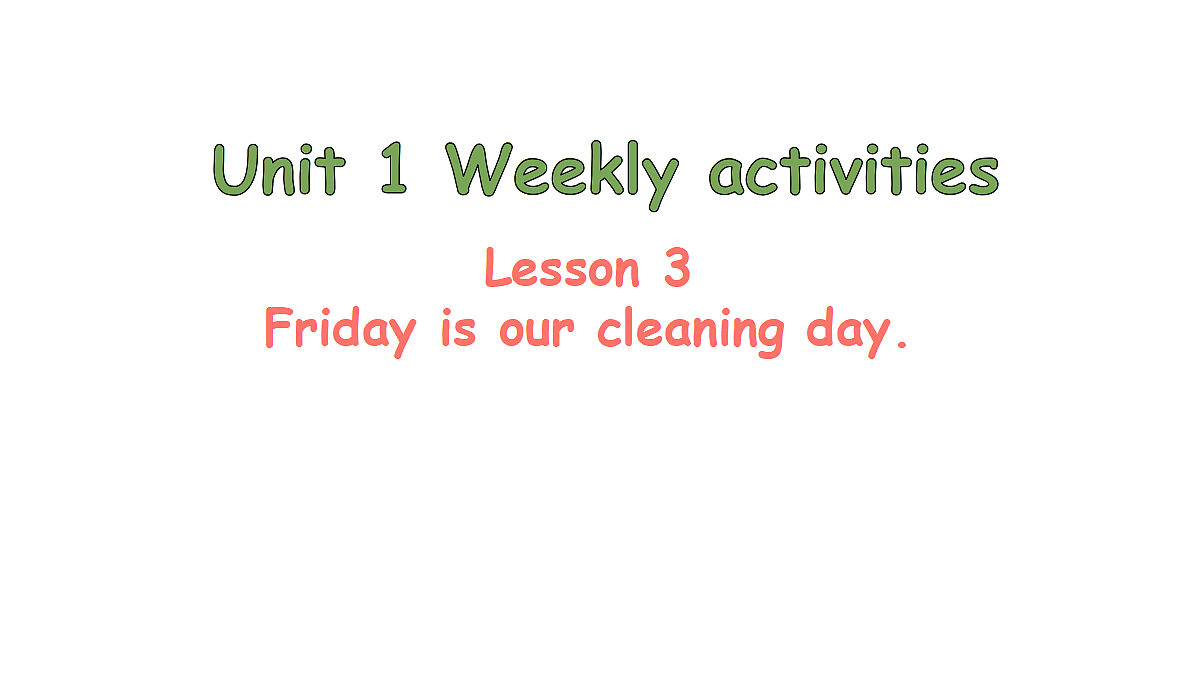 Unit 1 Weekly activities

Lesson 3
Friday is our cleaning day.